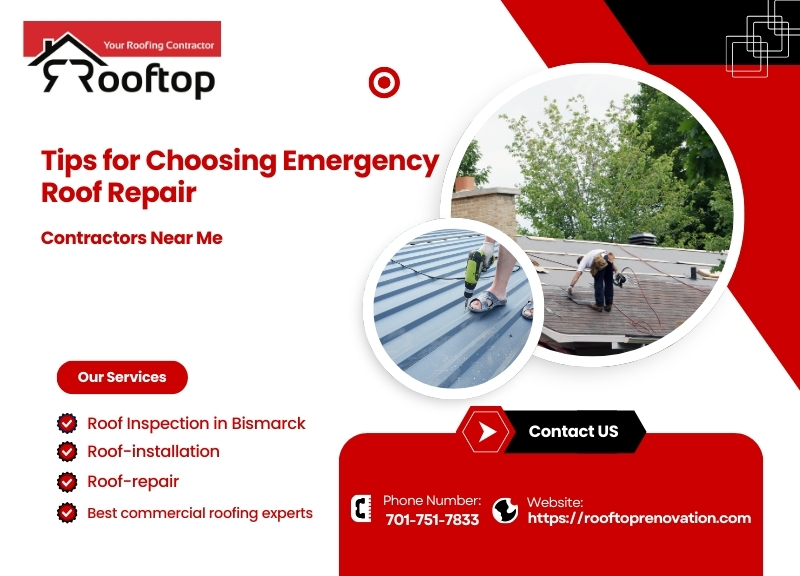 Your Roofing Contractor

Rooftop

Tips for Choosing Emergency Roof Repair

Contractors Near Me

Our Services

Roof Inspection in Bismarck

Roof-installation

Roof-repair

Best commercial roofing experts

Contact US

Phone Number:
701-751-7833

Website:
https://rooftoprenovation.com